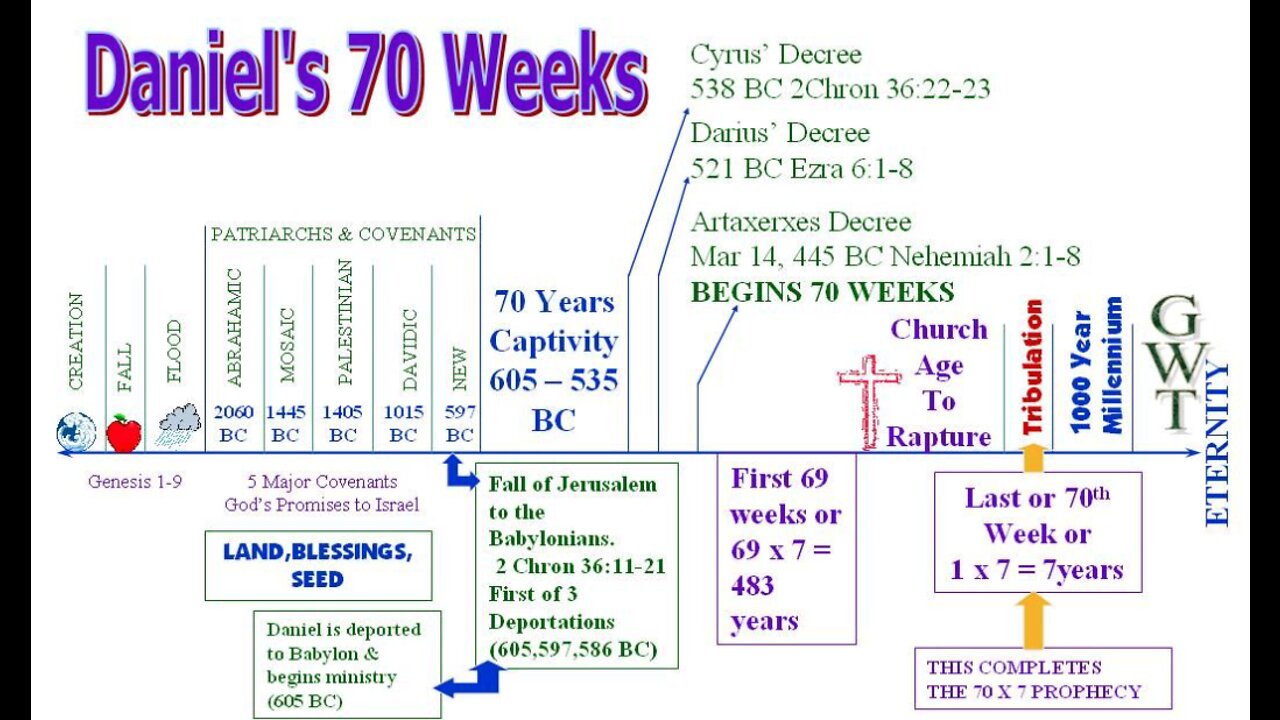 Daniel's 70 Weeks

Cyrus' Decree
538 BC 2Chron 36:22-23

Darius' Decree
521 BC Ezra 6:1-8

Artaxerxes Decree
Mar 14, 445 BC Nehemiah 2:1-8
BEGINS 70 WEEKS

PATRIARCHS & COVENANTS

CREATION

FALL

FLOOD

ABRAHAMIC
2060 BC

MOSAIC
1445 BC

PALESTINIAN
1405 BC

DAVIDIC
1015 BC

NEW
597 BC

70 Years Captivity 605 – 535 BC

Church Age To Rapture

Tribulation

1000 Year Millennium

GWT

ETERNITY

Genesis 1-9

5 Major Covenants
God's Promises to Israel

LAND,BLESSINGS, SEED

Daniel is deported to Babylon & begins ministry (605 BC)

Fall of Jerusalem to the Babylonians.
2 Chron 36:11-21
First of 3 Deportations (605,597,586 BC)

First 69 weeks or 69 x 7 = 483 years

Last or 70$^{th}$ Week or
1 x 7 = 7years

THIS COMPLETES THE 70 X 7 PROPHECY